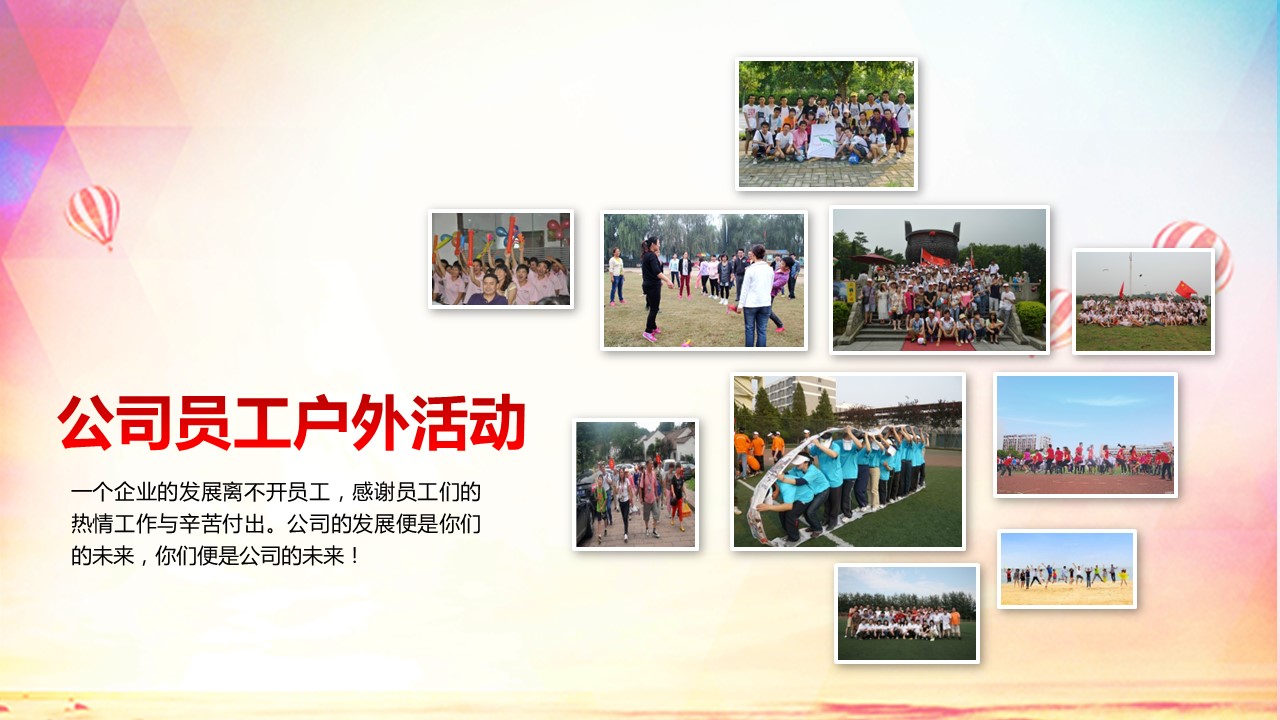 公司员工户外活动

一个企业的发展离不开员工，感谢员工们的热情工作与辛苦付出。公司的发展便是你们的未来，你们便是公司的未来！